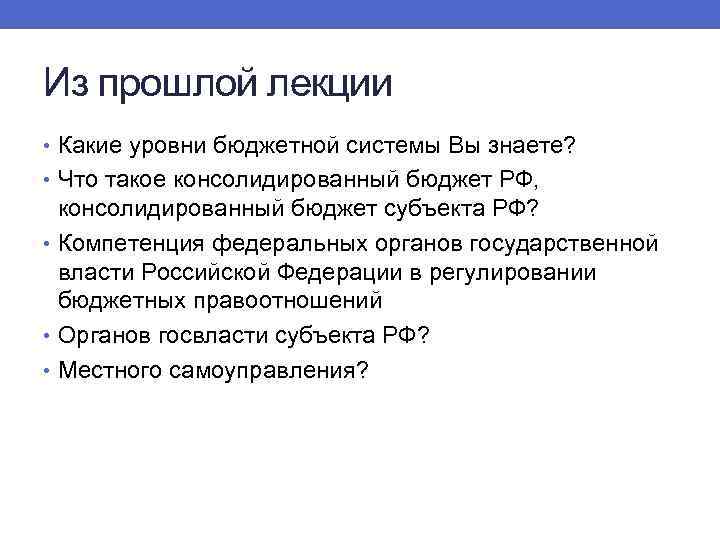 Из прошлой лекции

• Какие уровни бюджетной системы Вы знаете?
• Что такое консолидированный бюджет РФ, консолидированный бюджет субъекта РФ?
• Компетенция федеральных органов государственной власти Российской Федерации в регулировании бюджетных правоотношений
• Органов госвласти субъекта РФ?
• Местного самоуправления?